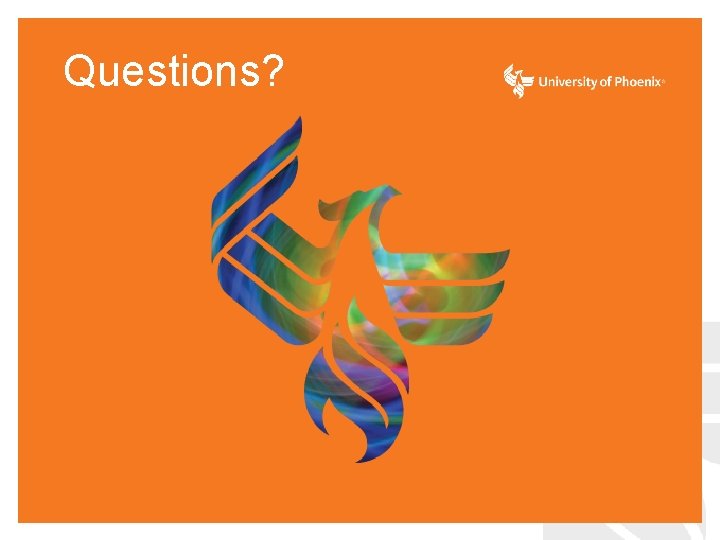 Questions?

University of Phoenix®